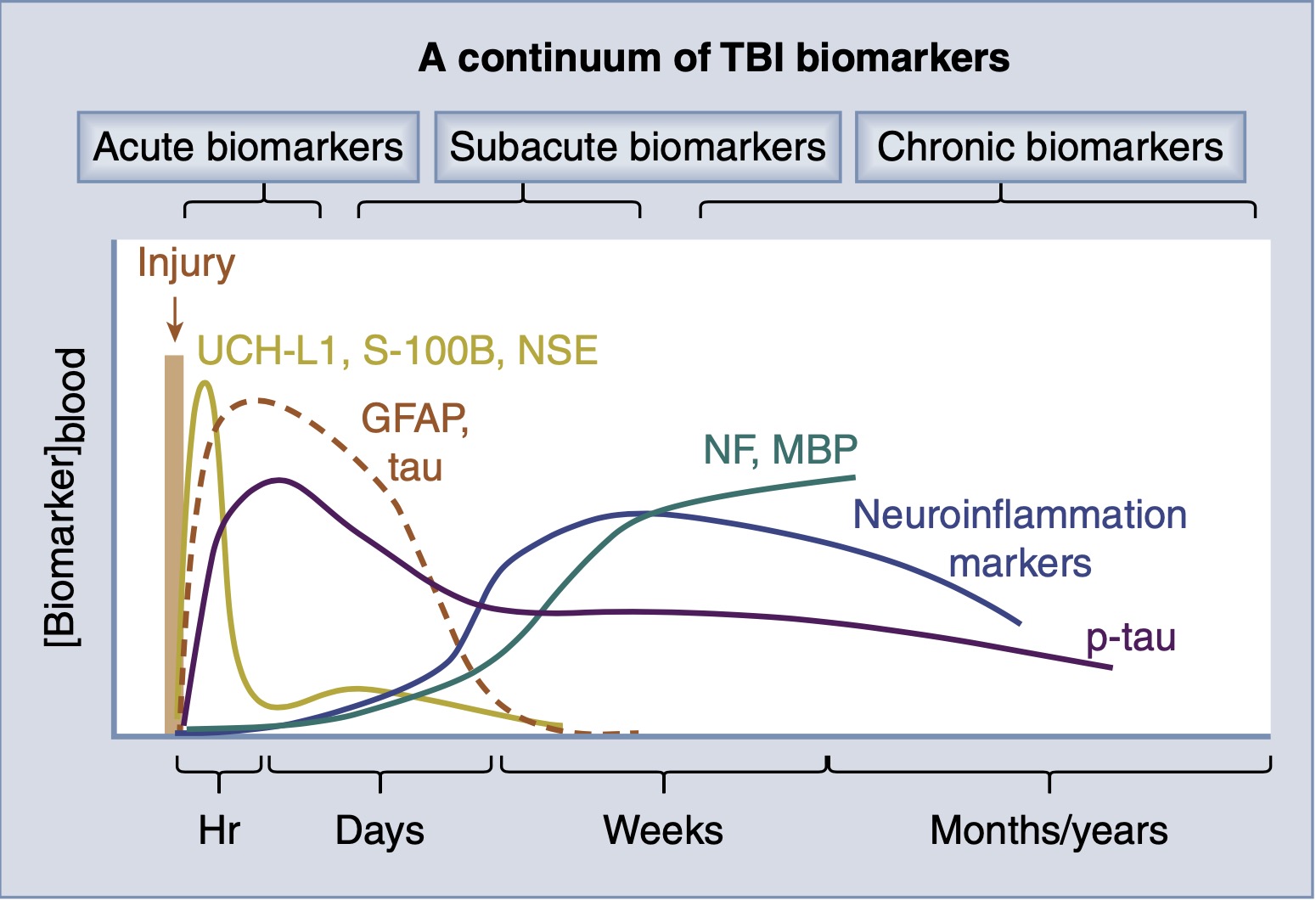 A continuum of TBI biomarkers

Acute biomarkers

Subacute biomarkers

Chronic biomarkers

Injury

UCH-L1, S-100B, NSE

GFAP, tau

NF, MBP

Neuroinflammation markers

p-tau

$[\text{Biomarker}]_{\text{blood}}$

Hr

Days

Weeks

Months/years